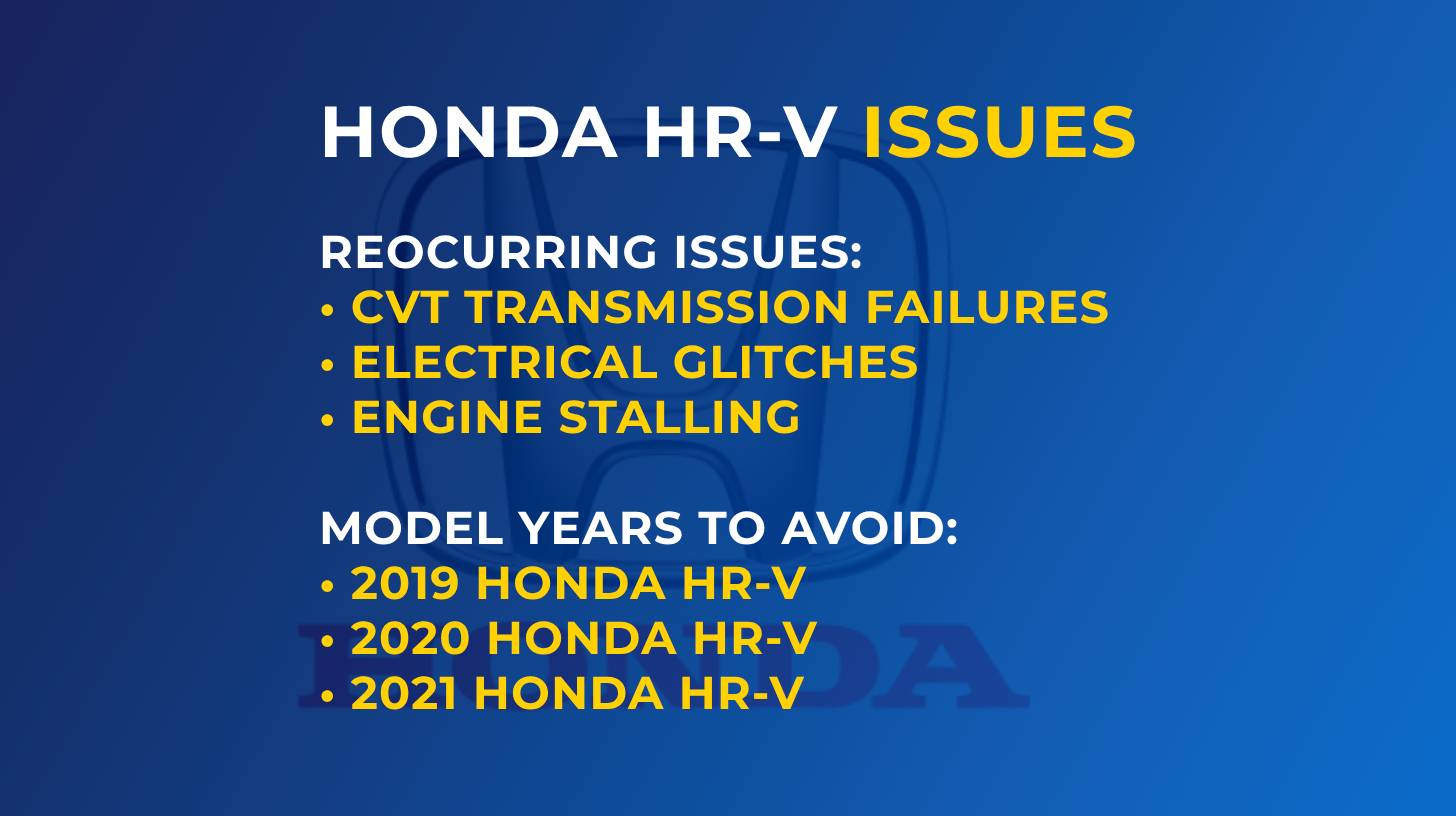 HONDA HR-V ISSUES

REOCURRING ISSUES:
• CVT TRANSMISSION FAILURES
• ELECTRICAL GLITCHES
• ENGINE STALLING

MODEL YEARS TO AVOID:
• 2019 HONDA HR-V
• 2020 HONDA HR-V
• 2021 HONDA HR-V

HONDA